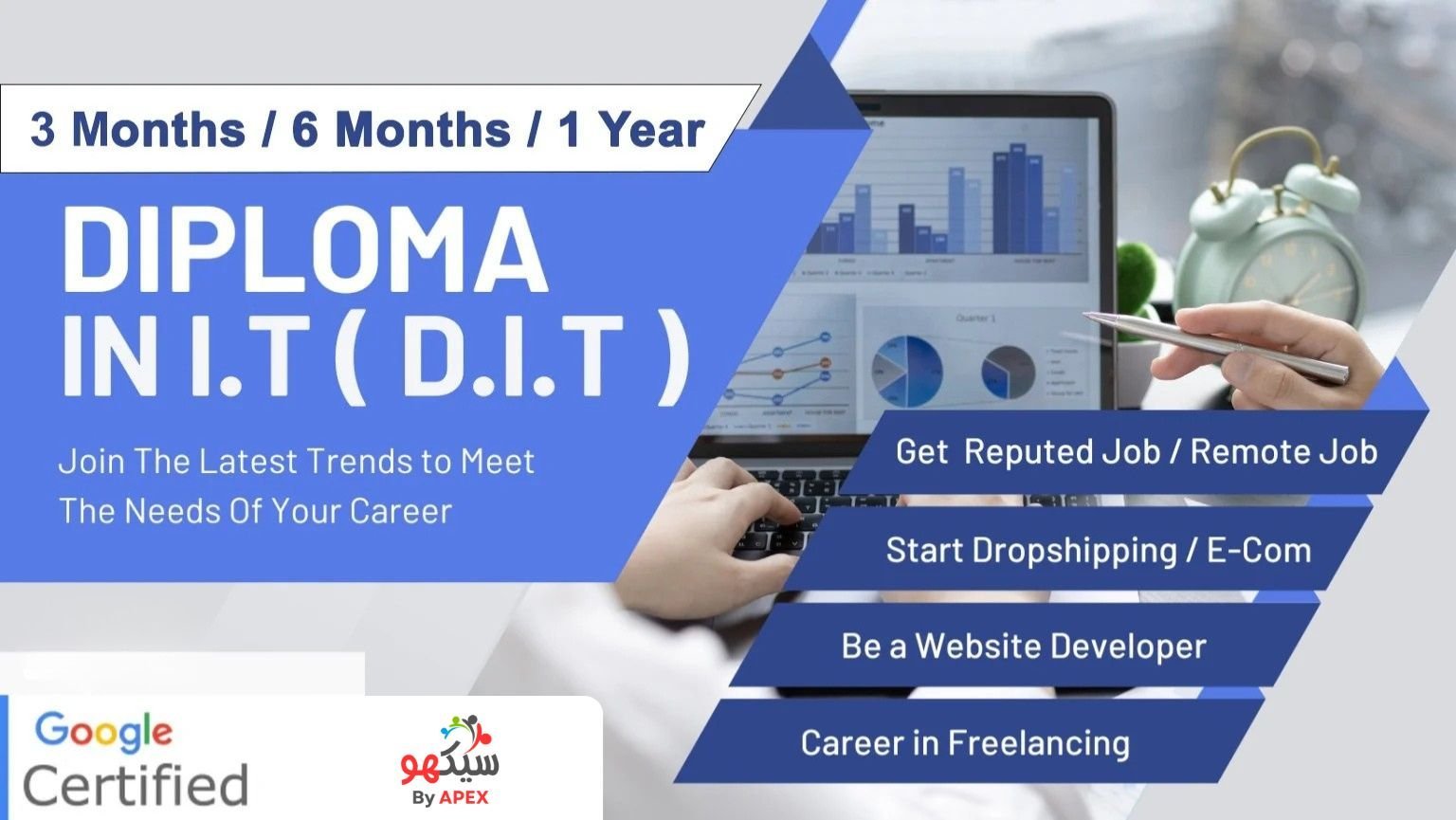 3 Months / 6 Months / 1 Year

DIPLOMA IN I.T ( D.I.T )

Join The Latest Trends to Meet The Needs Of Your Career

Get Reputed Job / Remote Job

Start Dropshipping / E-Com

Be a Website Developer

Career in Freelancing

Google Certified

سیکھو
By APEX